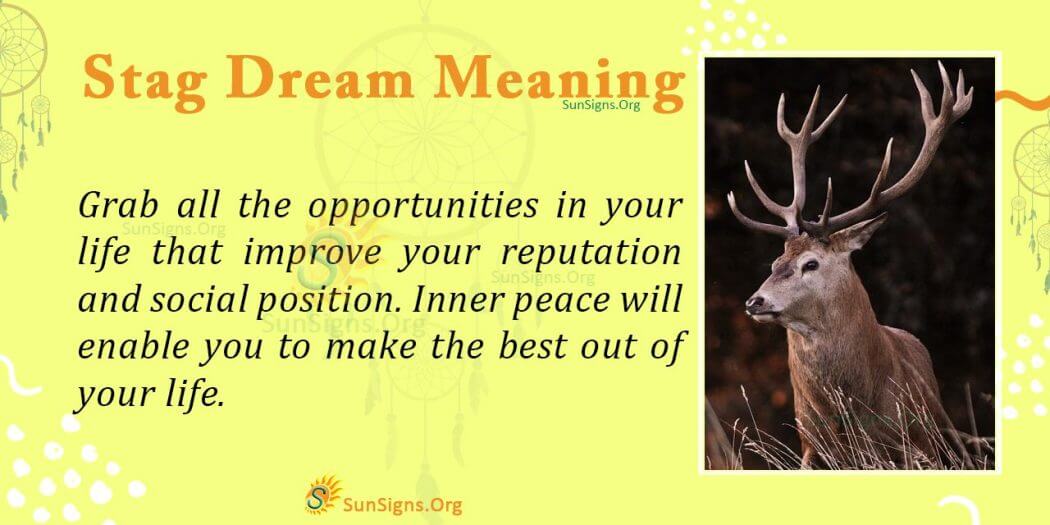 Stag Dream Meaning
SunSigns.Org

Grab all the opportunities in your life that improve your reputation and social position. Inner peace will enable you to make the best out of your life.

SunSigns.Org
SunSigns.Org
SunSigns.Org

SunSigns.Org